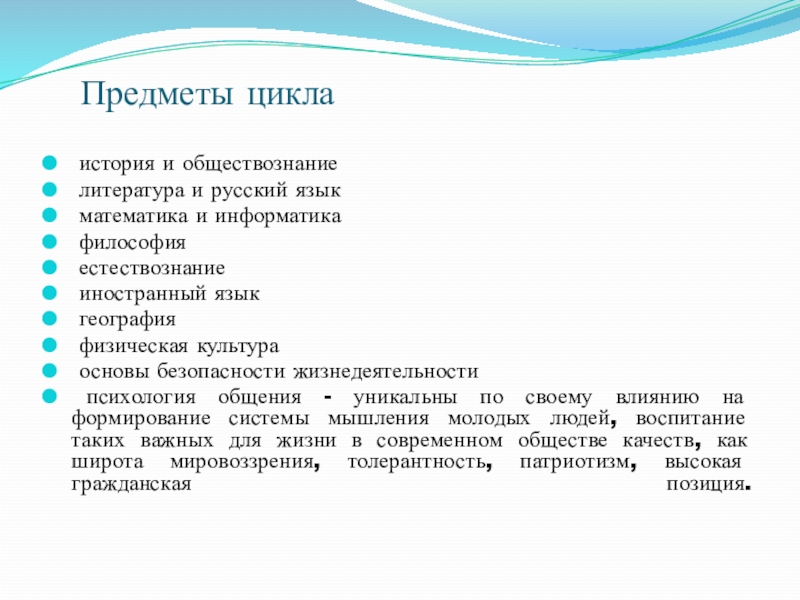 Предметы цикла

история и обществознание
литература и русский язык
математика и информатика
философия
естествознание
иностранный язык
география
физическая культура
основы безопасности жизнедеятельности
психология общения - уникальны по своему влиянию на формирование системы мышления молодых людей, воспитание таких важных для жизни в современном обществе качеств, как широта мировоззрения, толерантность, патриотизм, высокая гражданская позиция.